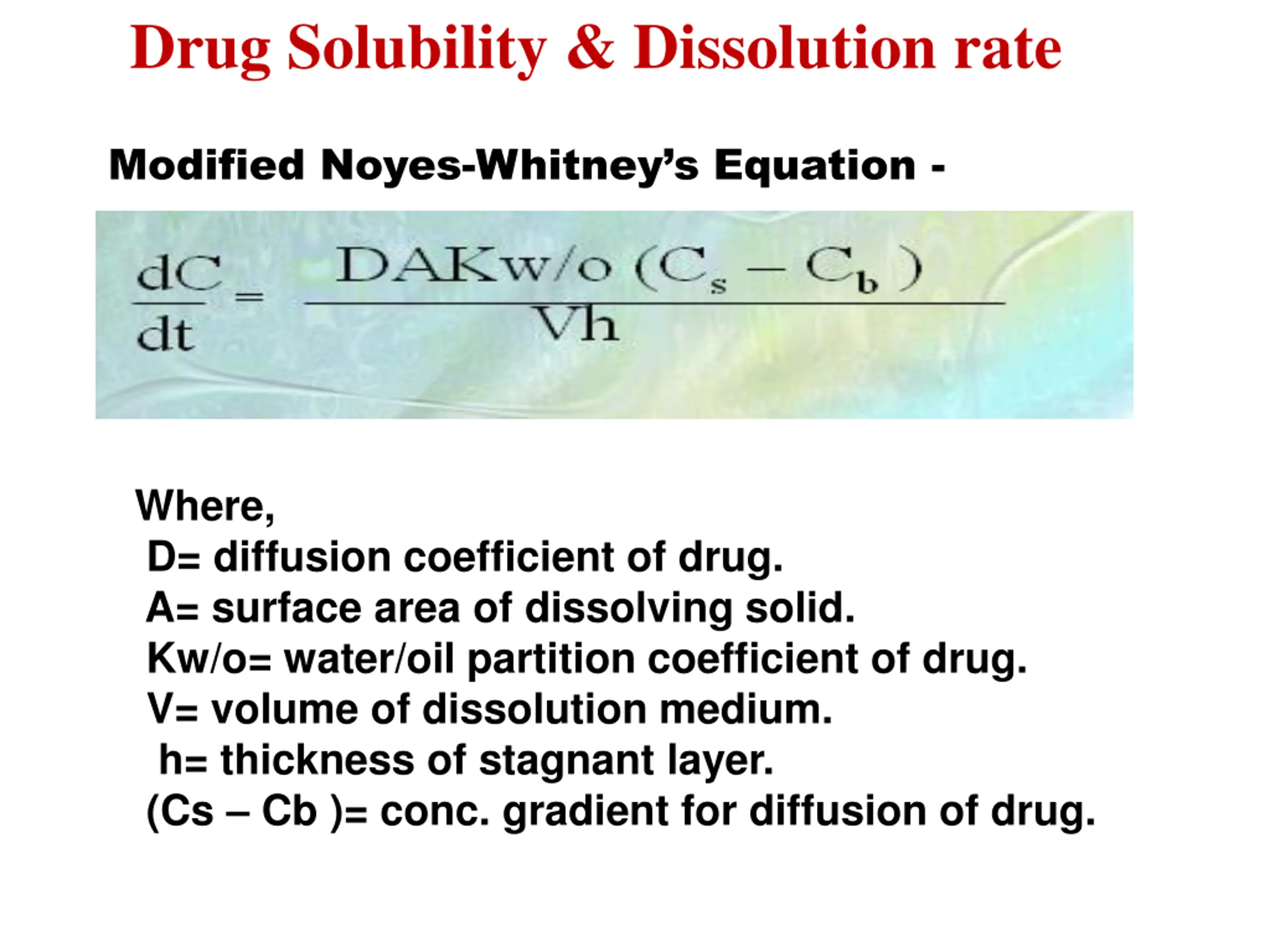 Drug Solubility & Dissolution rate

Modified Noyes-Whitney's Equation -

$\frac{dC}{dt} = \frac{DAKw/o\,(C_s - C_b)}{Vh}$

Where,
D= diffusion coefficient of drug.
A= surface area of dissolving solid.
Kw/o= water/oil partition coefficient of drug.
V= volume of dissolution medium.
h= thickness of stagnant layer.
(Cs – Cb )= conc. gradient for diffusion of drug.